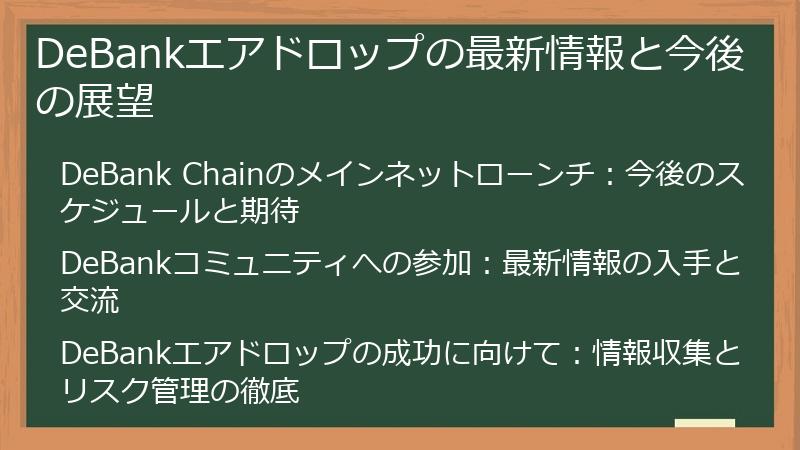 DeBankエアドロップの最新情報と今後の展望

DeBank Chainのメインネットローンチ：今後のスケジュールと期待

DeBankコミュニティへの参加：最新情報の入手と交流

DeBankエアドロップの成功に向けて：情報収集とリスク管理の徹底